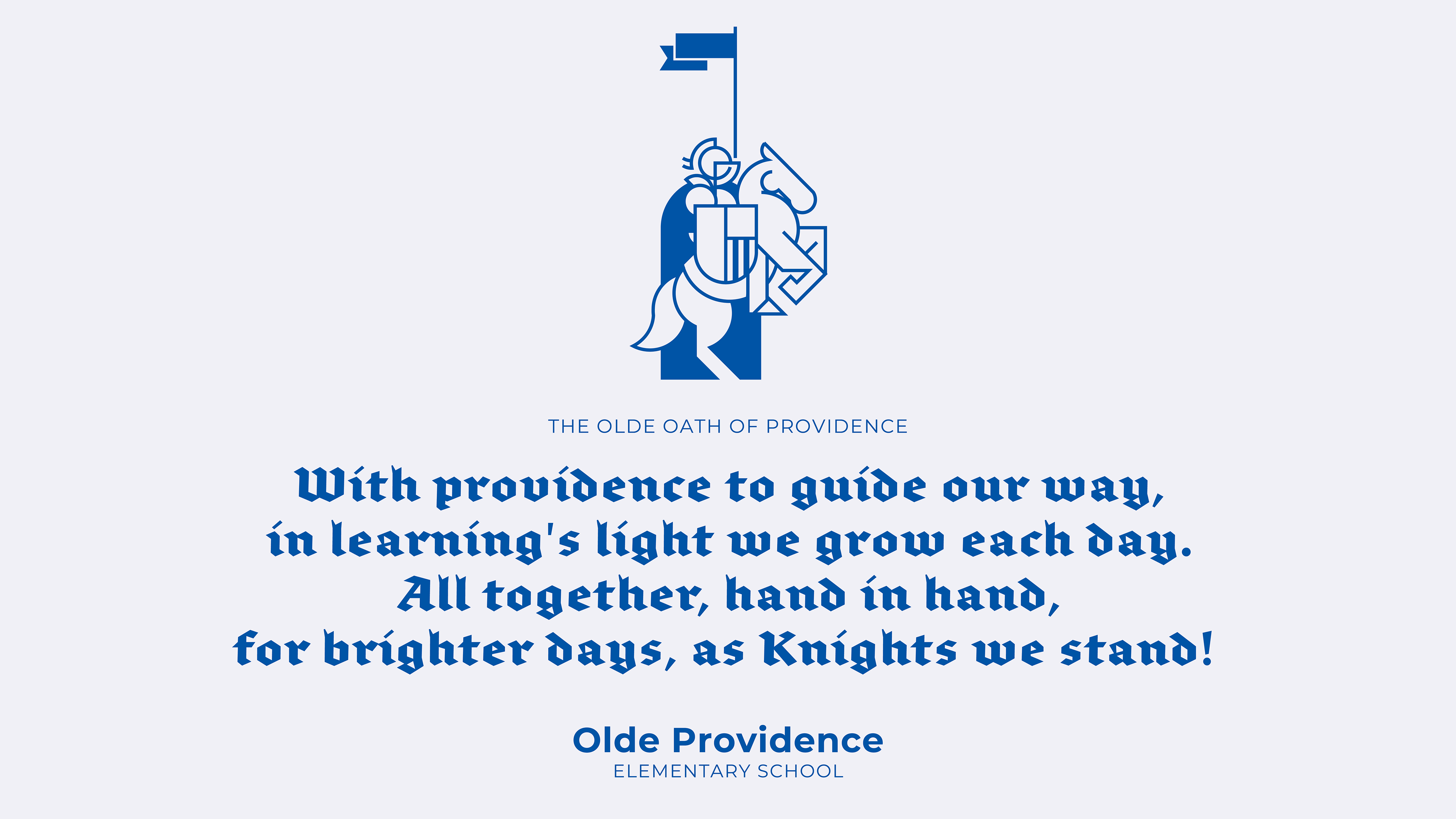 THE OLDE OATH OF PROVIDENCE

With providence to guide our way,
in learning's light we grow each day.
All together, hand in hand,
for brighter days, as Knights we stand!

Olde Providence
ELEMENTARY SCHOOL